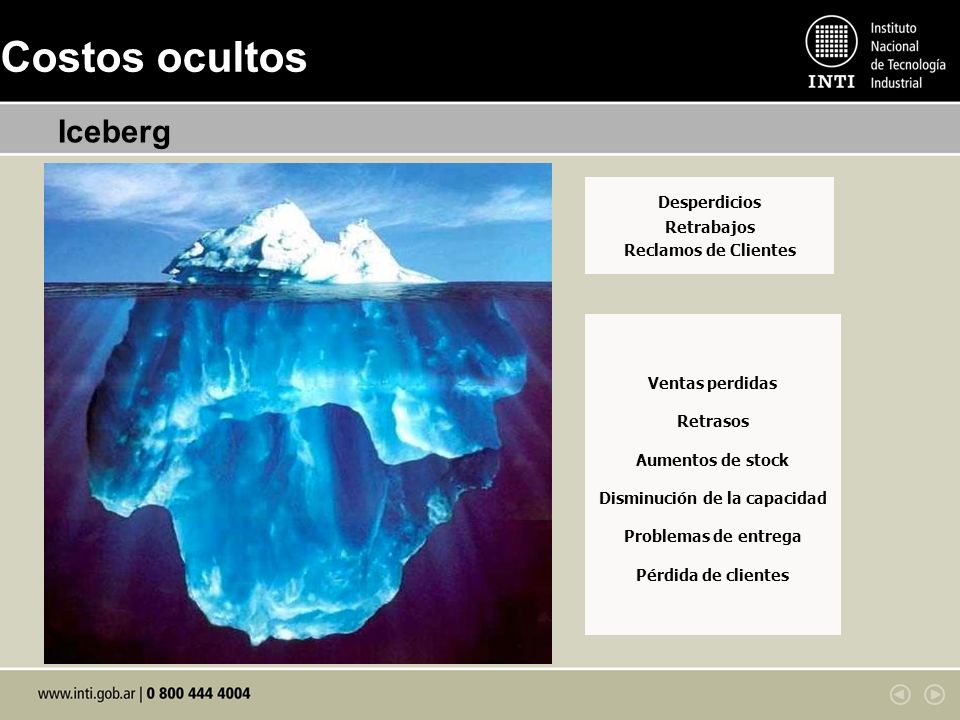 Costos ocultos

INTI Instituto Nacional de Tecnología Industrial

Iceberg

Desperdicios
Retrabajos
Reclamos de Clientes

Ventas perdidas

Retrasos

Aumentos de stock

Disminución de la capacidad

Problemas de entrega

Pérdida de clientes

www.inti.gob.ar | 0 800 444 4004